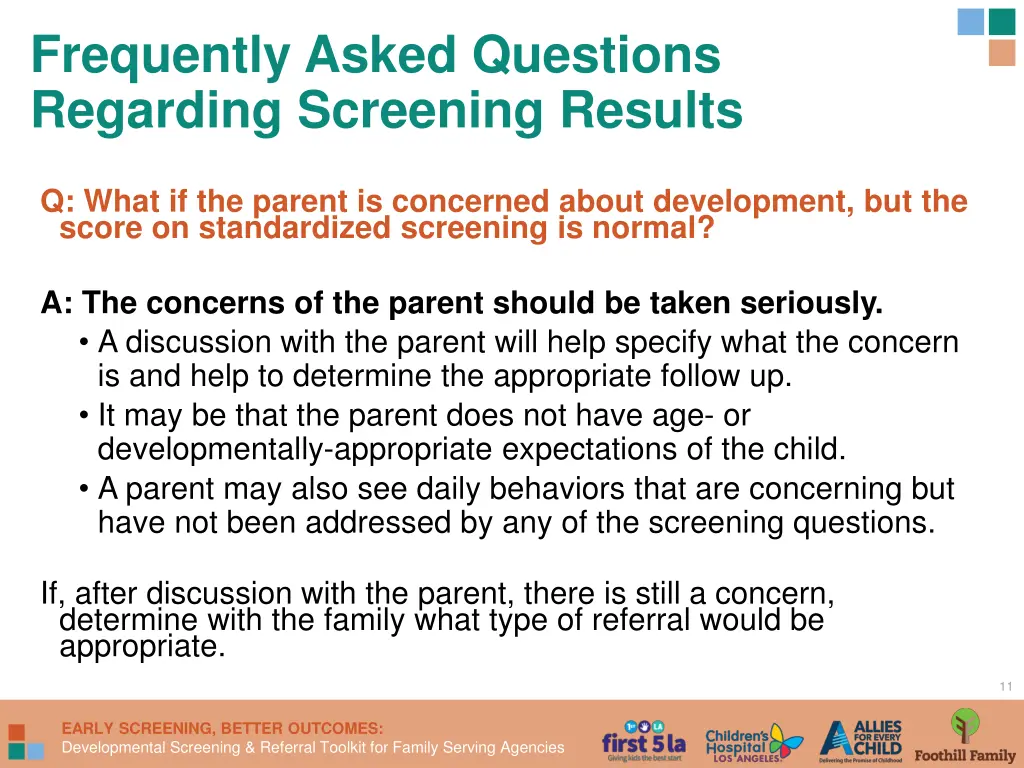 Frequently Asked Questions Regarding Screening Results

Q: What if the parent is concerned about development, but the score on standardized screening is normal?

A: The concerns of the parent should be taken seriously.
• A discussion with the parent will help specify what the concern is and help to determine the appropriate follow up.
• It may be that the parent does not have age- or developmentally-appropriate expectations of the child.
• A parent may also see daily behaviors that are concerning but have not been addressed by any of the screening questions.

If, after discussion with the parent, there is still a concern, determine with the family what type of referral would be appropriate.

11

EARLY SCREENING, BETTER OUTCOMES:
Developmental Screening & Referral Toolkit for Family Serving Agencies

first 5 la
Giving kids the best start

Children's Hospital LOS ANGELES

ALLIES FOR EVERY CHILD
Delivering the Promise of Childhood

Foothill Family